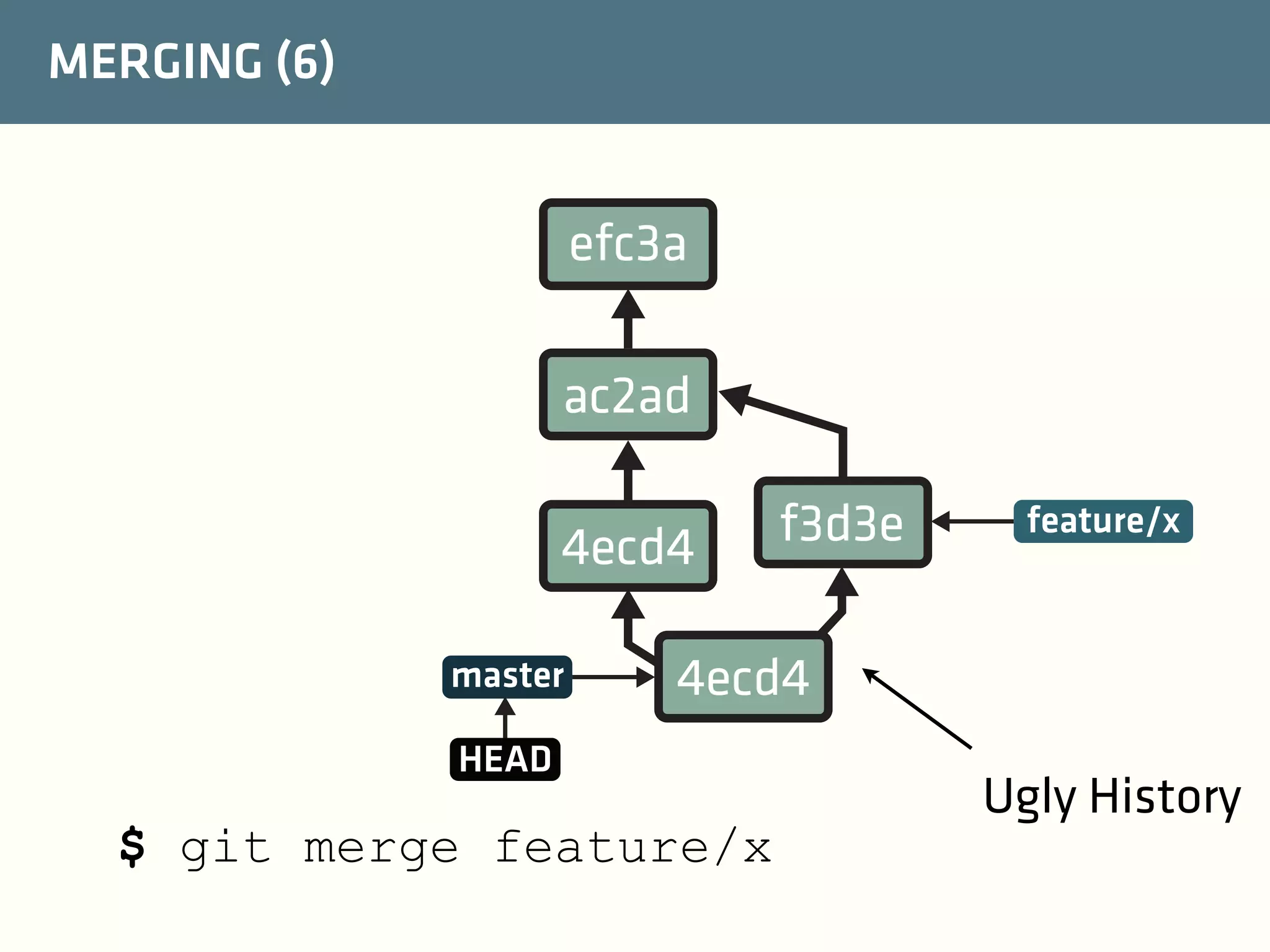 MERGING (6)

efc3a

ac2ad

4ecd4

f3d3e

feature/x

master

4ecd4

HEAD

Ugly History

$ git merge feature/x